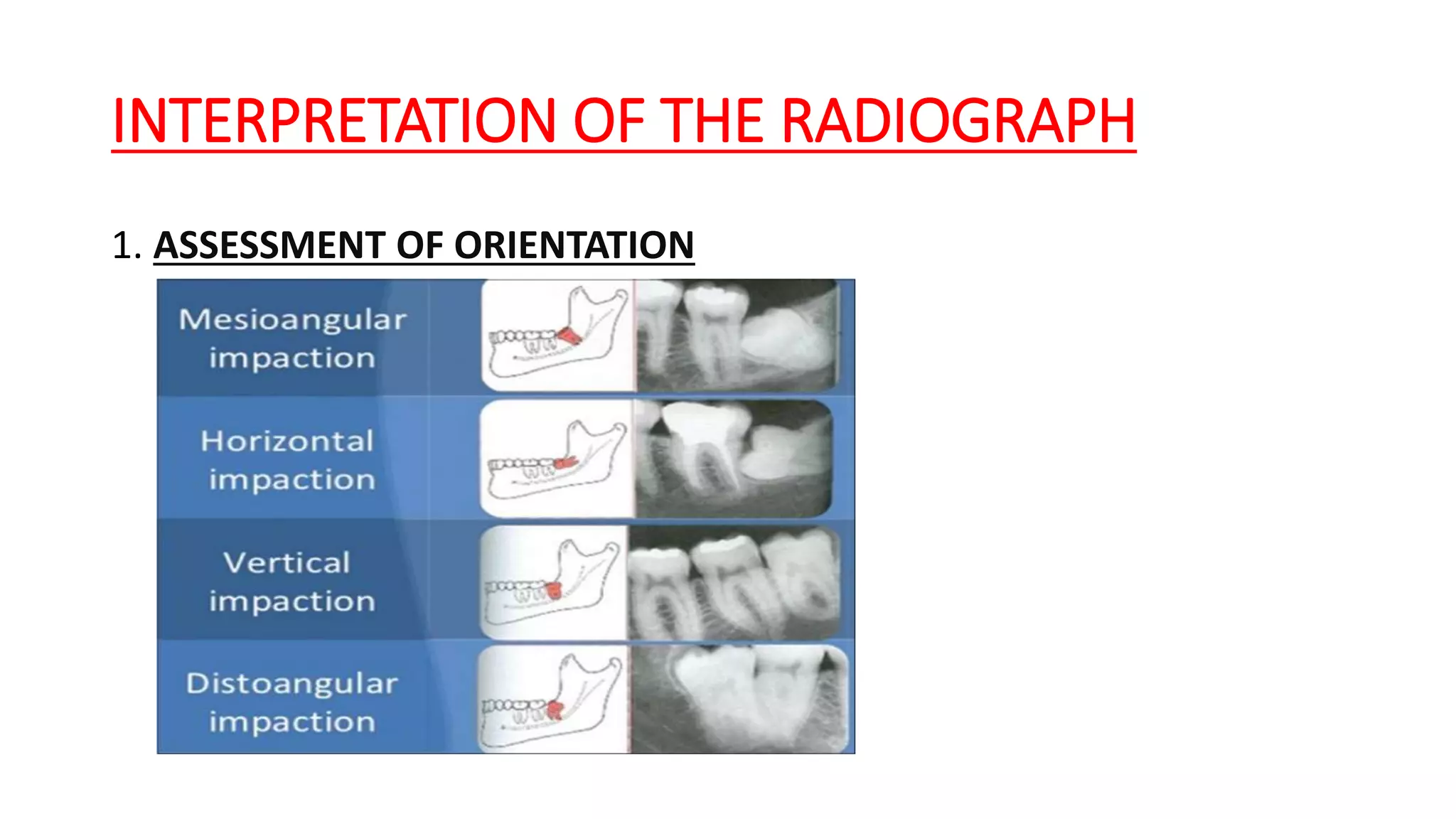 INTERPRETATION OF THE RADIOGRAPH

1. ASSESSMENT OF ORIENTATION

Mesioangular impaction

Horizontal impaction

Vertical impaction

Distoangular impaction